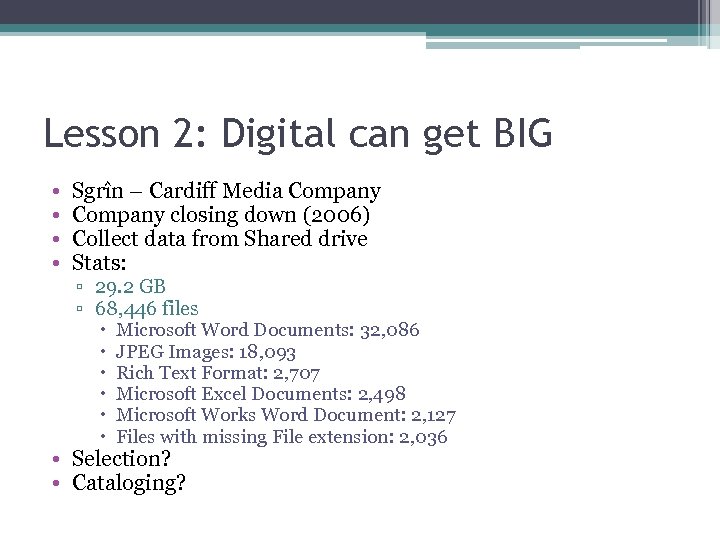 Lesson 2: Digital can get BIG

• Sgrîn – Cardiff Media Company
• Company closing down (2006)
• Collect data from Shared drive
• Stats:
  ▫ 29.2 GB
  ▫ 68,446 files
    • Microsoft Word Documents: 32,086
    • JPEG Images: 18,093
    • Rich Text Format: 2,707
    • Microsoft Excel Documents: 2,498
    • Microsoft Works Word Document: 2,127
    • Files with missing File extension: 2,036
• Selection?
• Cataloging?